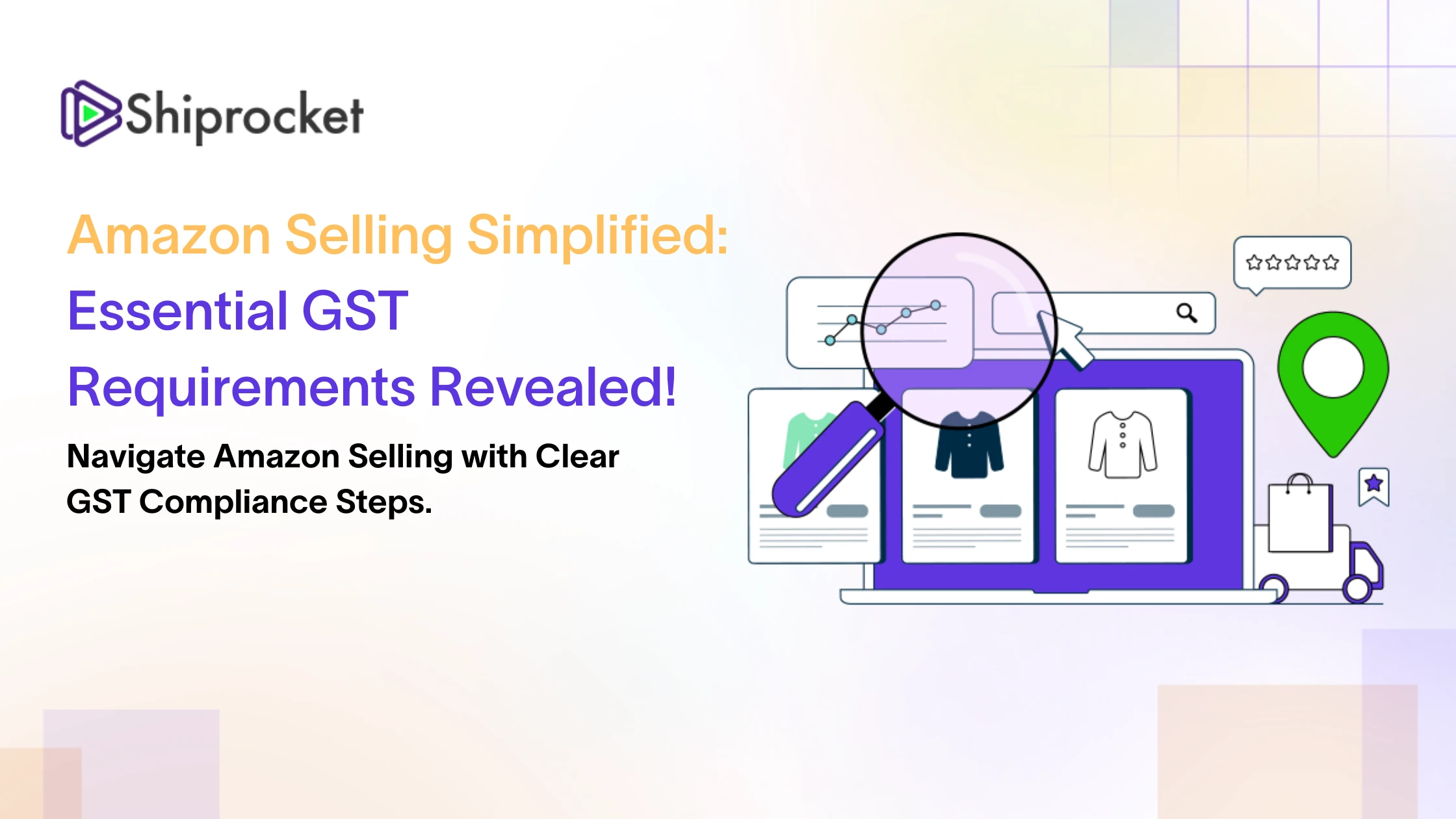 Shiprocket

Amazon Selling Simplified: Essential GST Requirements Revealed!

Navigate Amazon Selling with Clear GST Compliance Steps.